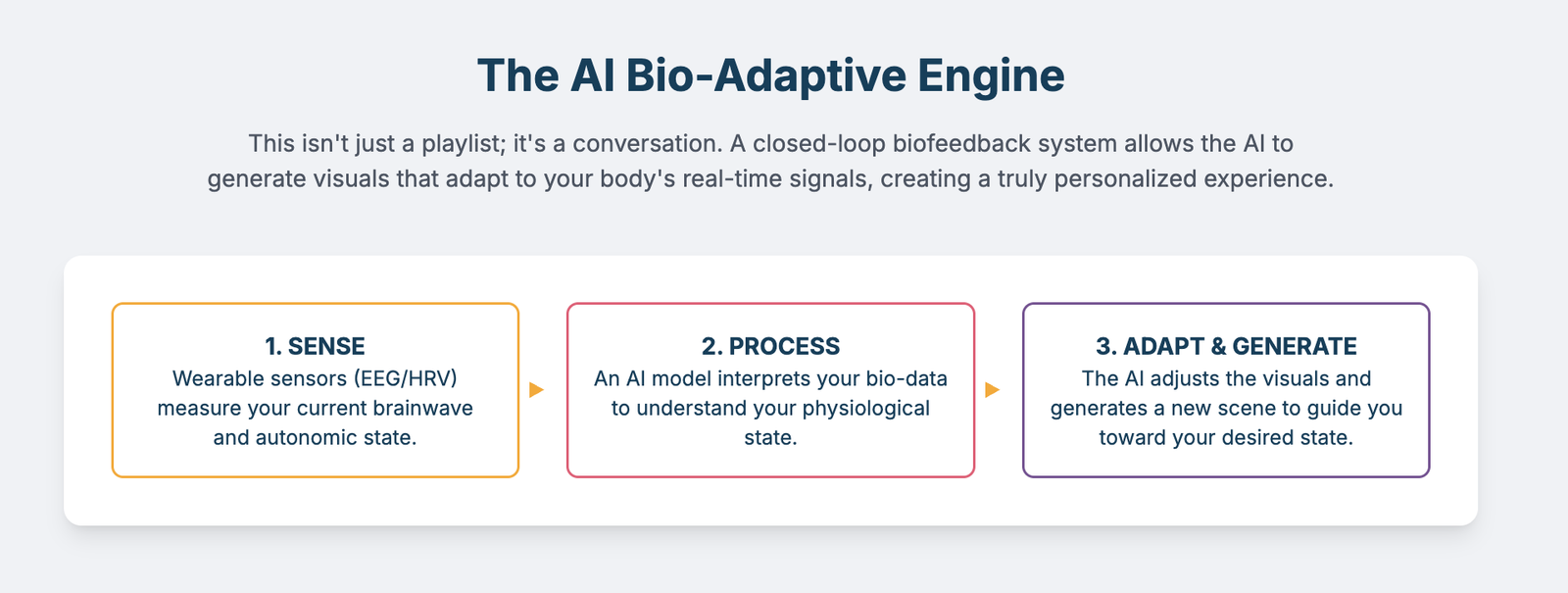 The AI Bio-Adaptive Engine

This isn't just a playlist; it's a conversation. A closed-loop biofeedback system allows the AI to generate visuals that adapt to your body's real-time signals, creating a truly personalized experience.

1. SENSE
Wearable sensors (EEG/HRV) measure your current brainwave and autonomic state.

2. PROCESS
An AI model interprets your bio-data to understand your physiological state.

3. ADAPT & GENERATE
The AI adjusts the visuals and generates a new scene to guide you toward your desired state.